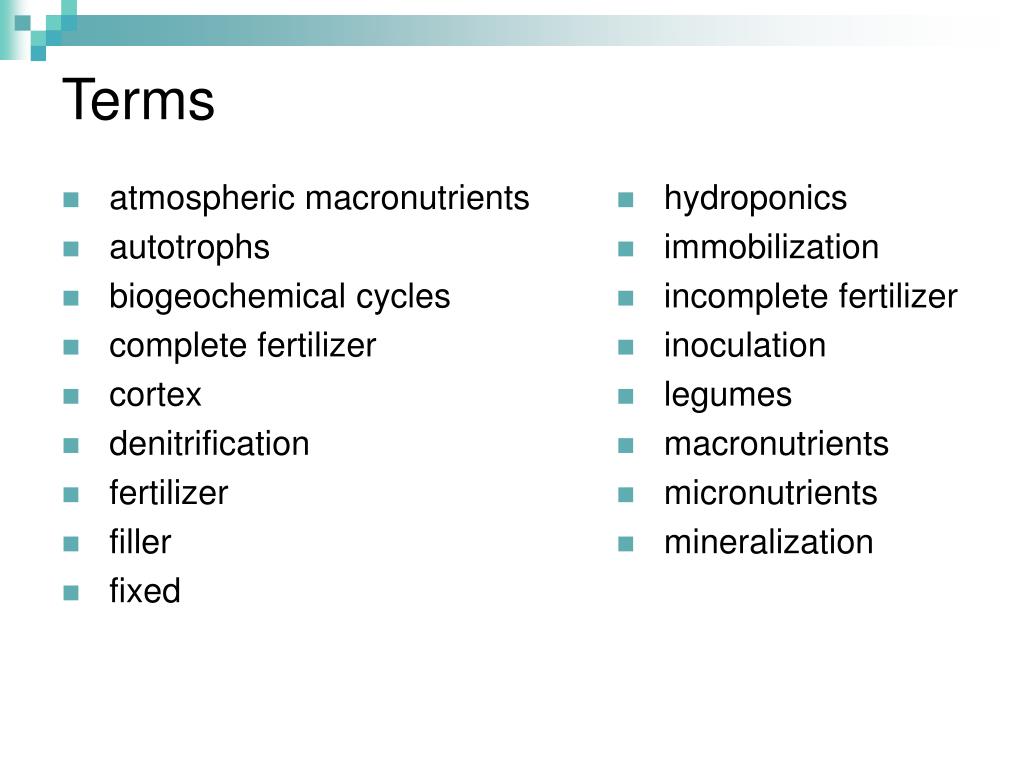 Terms

- atmospheric macronutrients
- autotrophs
- biogeochemical cycles
- complete fertilizer
- cortex
- denitrification
- fertilizer
- filler
- fixed

- hydroponics
- immobilization
- incomplete fertilizer
- inoculation
- legumes
- macronutrients
- micronutrients
- mineralization